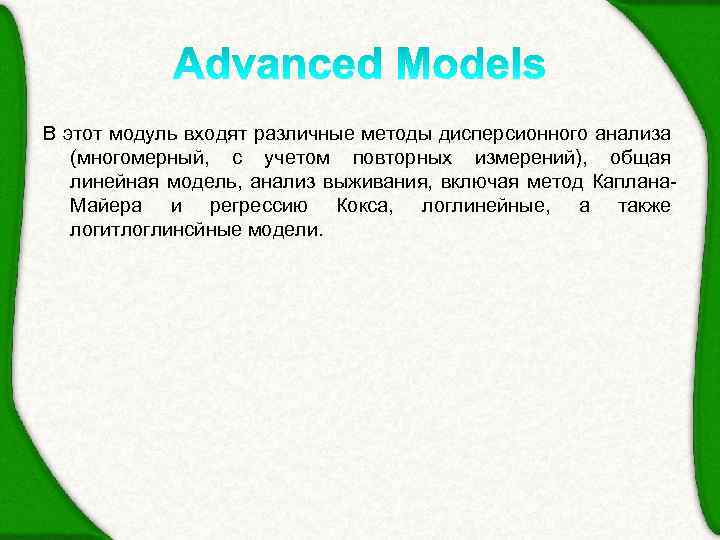 Advanced Models

В этот модуль входят различные методы дисперсионного анализа (многомерный, с учетом повторных измерений), общая линейная модель, анализ выживания, включая метод Каплана-Майера и регрессию Кокса, логлинейные, а также логитлоглинсйные модели.